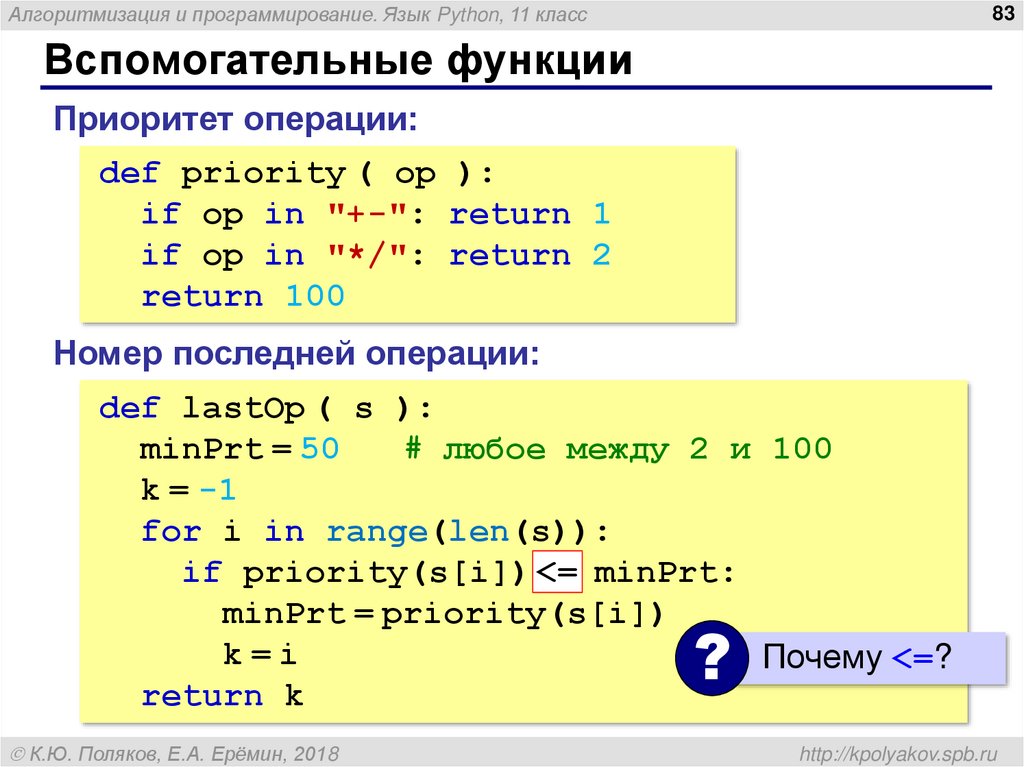 Алгоритмизация и программирование. Язык Python, 11 класс

83

Вспомогательные функции

Приоритет операции:

def priority ( op ):
  if op in "+-": return 1
  if op in "*/": return 2
  return 100

Номер последней операции:

def lastOp ( s ):
  minPrt = 50   # любое между 2 и 100
  k = -1
  for i in range(len(s)):
    if priority(s[i]) <= minPrt:
      minPrt = priority(s[i])
      k = i
  return k

?

Почему <=?

© К.Ю. Поляков, Е.А. Ерёмин, 2018

http://kpolyakov.spb.ru